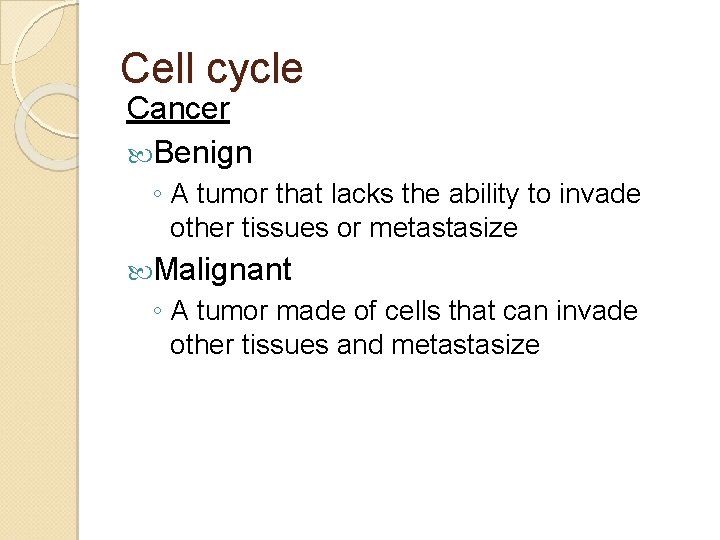 Cell cycle

Cancer

Benign

◦ A tumor that lacks the ability to invade other tissues or metastasize

Malignant

◦ A tumor made of cells that can invade other tissues and metastasize